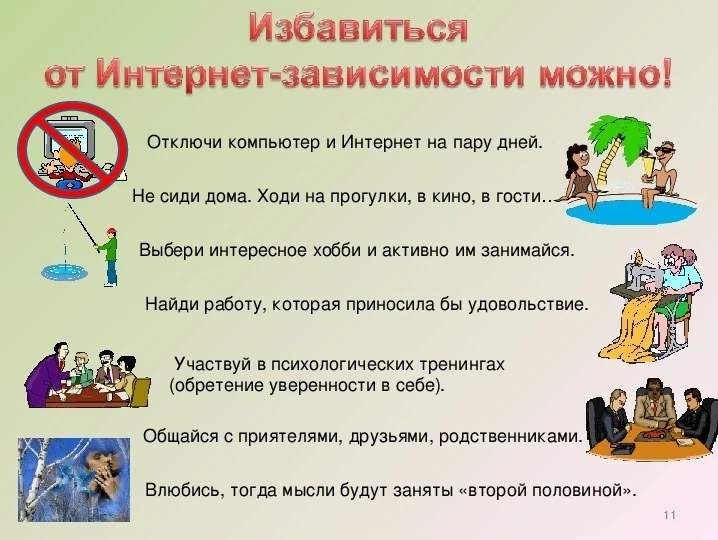 Избавиться
от Интернет-зависимости можно!

Отключи компьютер и Интернет на пару дней.

Не сиди дома. Ходи на прогулки, в кино, в гости…

Выбери интересное хобби и активно им занимайся.

Найди работу, которая приносила бы удовольствие.

Участвуй в психологических тренингах (обретение уверенности в себе).

Общайся с приятелями, друзьями, родственниками.

Влюбись, тогда мысли будут заняты «второй половиной».

11